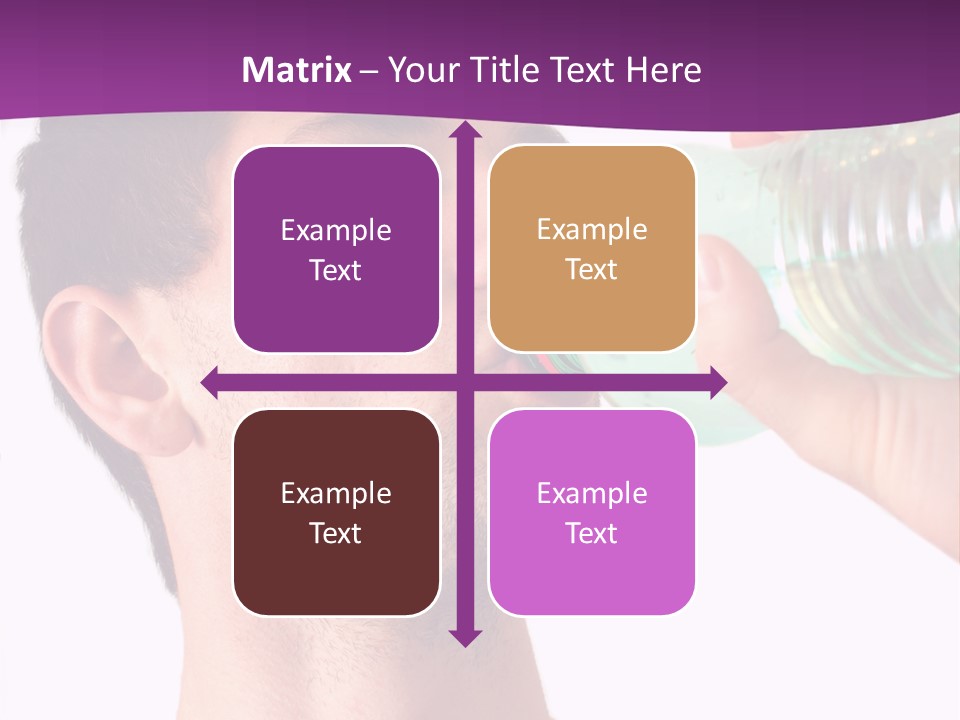 Matrix – Your Title Text Here

Example Text

Example Text

Example Text

Example Text